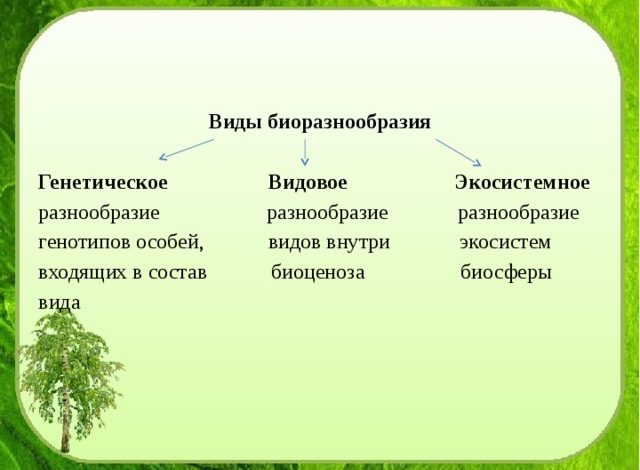 Виды биоразнообразия

Генетическое разнообразие генотипов особей, входящих в состав вида

Видовое разнообразие видов внутри биоценоза

Экосистемное разнообразие экосистем биосферы